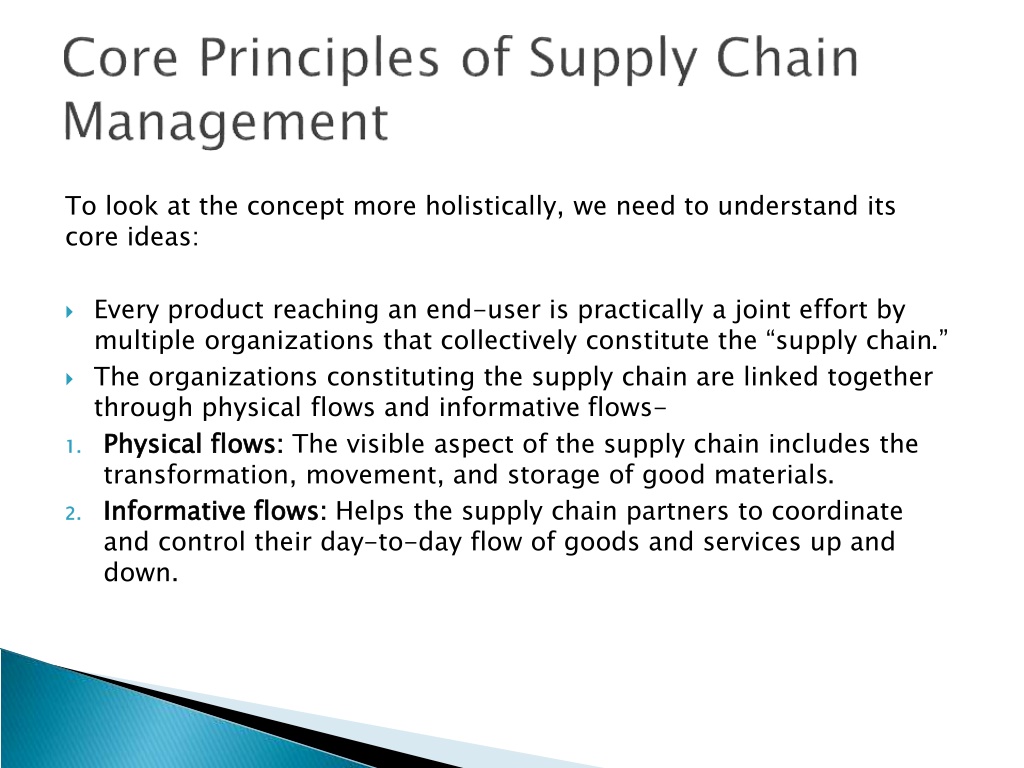 Core Principles of Supply Chain Management

To look at the concept more holistically, we need to understand its core ideas:

Every product reaching an end-user is practically a joint effort by multiple organizations that collectively constitute the “supply chain.”

The organizations constituting the supply chain are linked together through physical flows and informative flows-

1. Physical flows: The visible aspect of the supply chain includes the transformation, movement, and storage of good materials.

2. Informative flows: Helps the supply chain partners to coordinate and control their day-to-day flow of goods and services up and down.